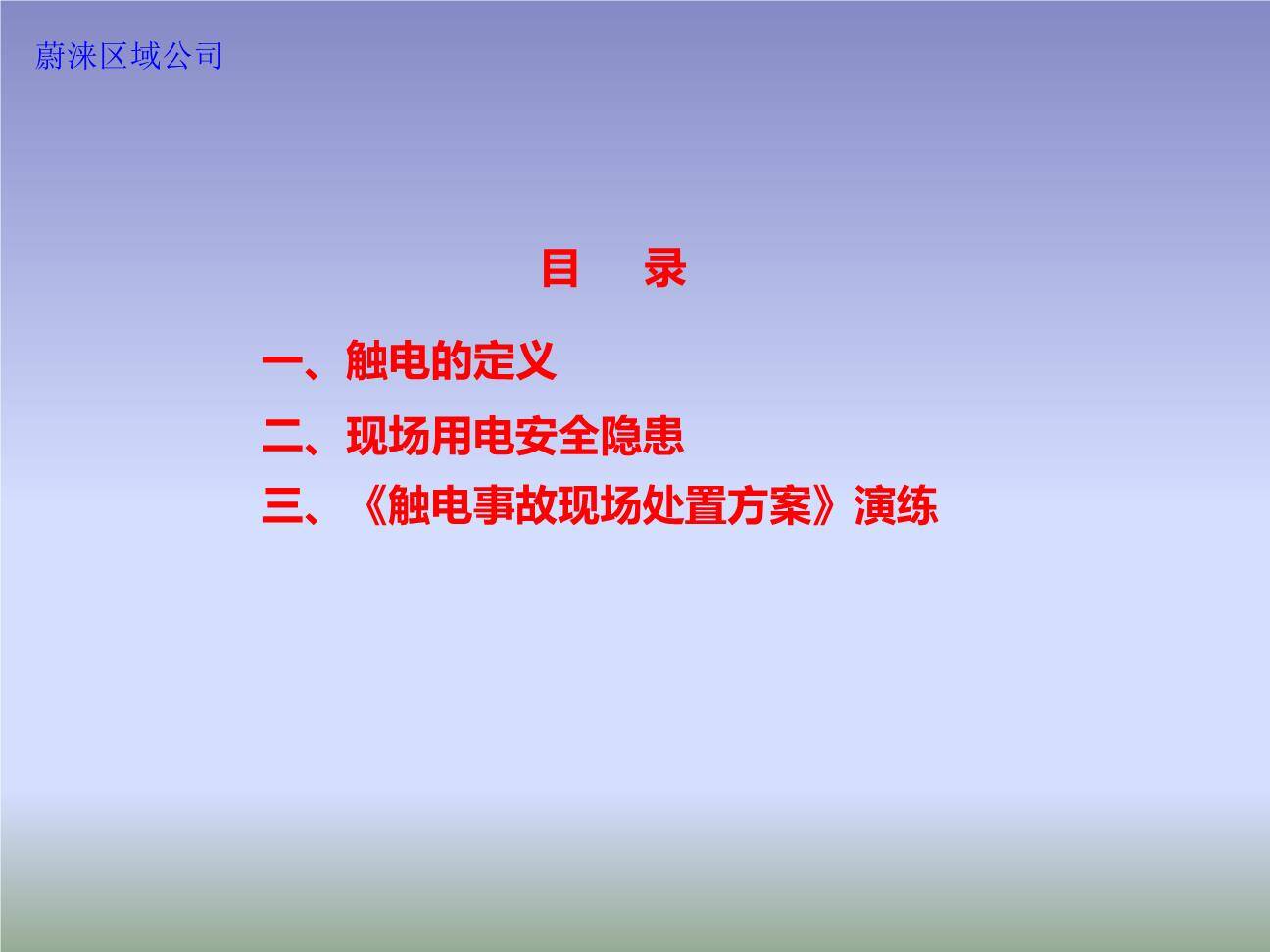 蔚涞区域公司

目　录

一、触电的定义

二、现场用电安全隐患

三、《触电事故现场处置方案》演练